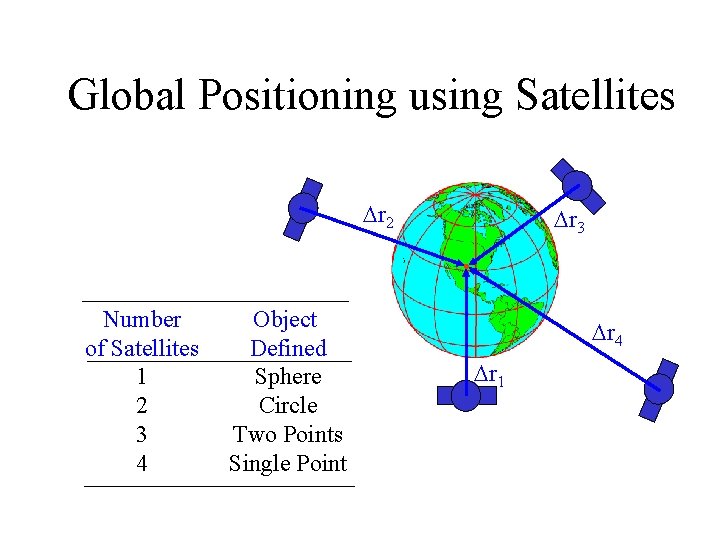 Global Positioning using Satellites

$\Delta r_2$

$\Delta r_3$

$\Delta r_4$

$\Delta r_1$

| Number of Satellites | Object Defined |
|---|---|
| 1 | Sphere |
| 2 | Circle |
| 3 | Two Points |
| 4 | Single Point |